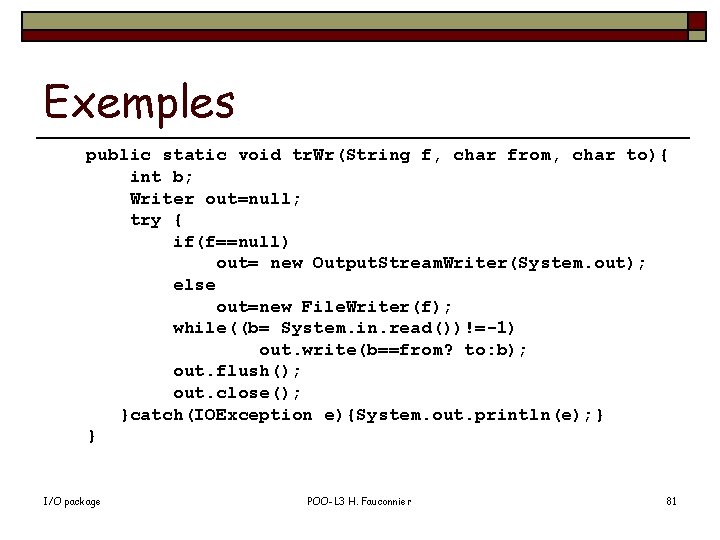 Exemples

public static void trWr(String f, char from, char to){
    int b;
    Writer out=null;
    try {
        if(f==null)
            out= new OutputStreamWriter(System.out);
        else
            out=new FileWriter(f);
        while((b= System.in.read())!=-1)
                out.write(b==from? to:b);
        out.flush();
        out.close();
    }catch(IOException e){System.out.println(e);}
}

I/O package

POO-L3 H. Fauconnier

81